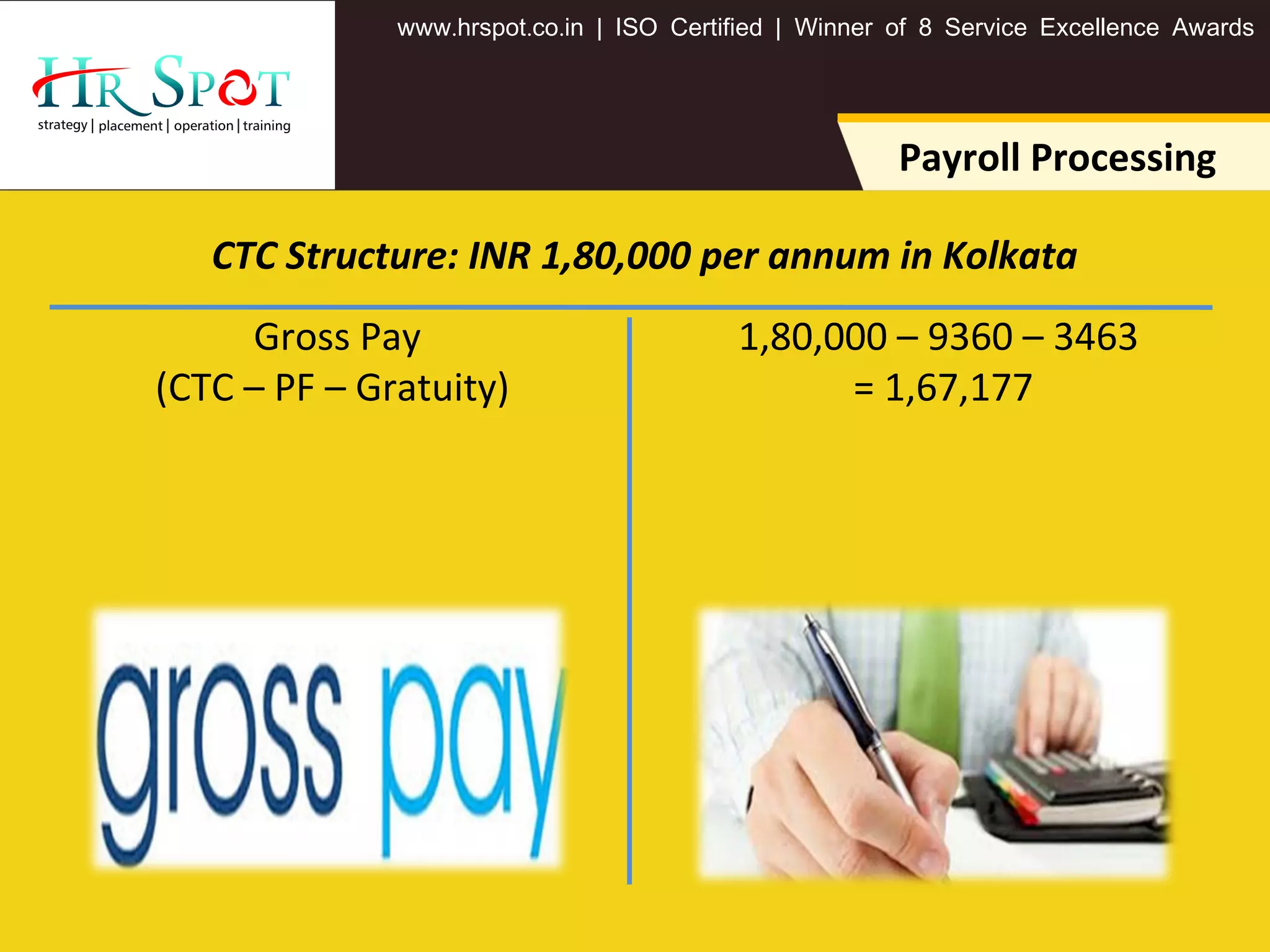 HR SPOT
strategy | placement | operation | training

www.hrspot.co.in | ISO Certified | Winner of 8 Service Excellence Awards

Payroll Processing

CTC Structure: INR 1,80,000 per annum in Kolkata

Gross Pay
(CTC – PF – Gratuity)

1,80,000 – 9360 – 3463
= 1,67,177

gross pay